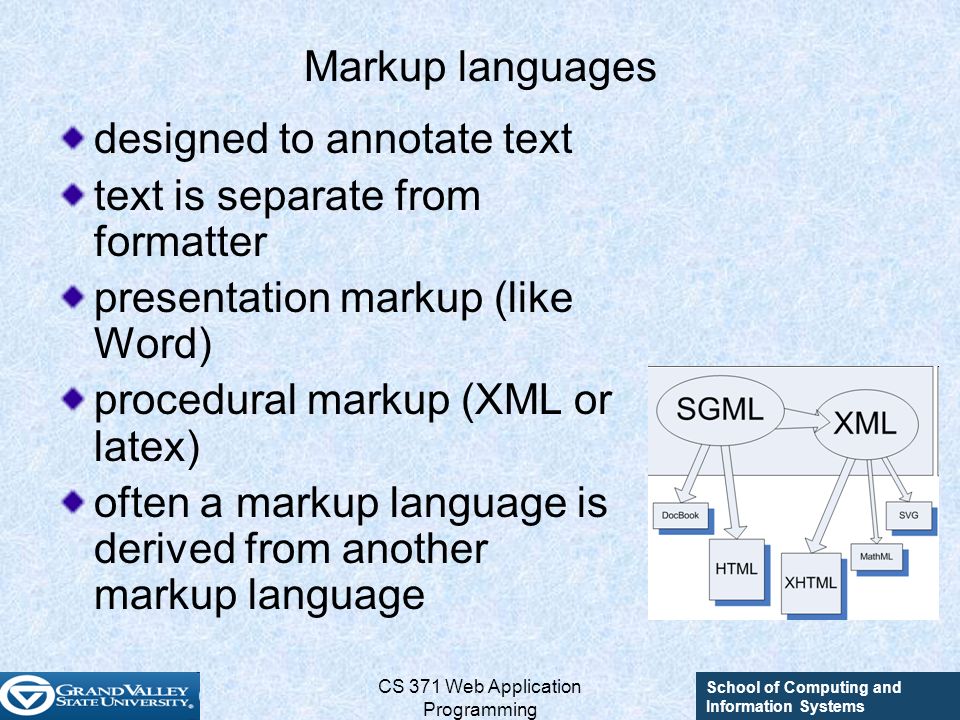 Markup languages

designed to annotate text

text is separate from formatter

presentation markup (like Word)

procedural markup (XML or latex)

often a markup language is derived from another markup language

SGML

XML

DocBook

HTML

XHTML

MathML

SVG

GRAND VALLEY STATE UNIVERSITY

CS 371 Web Application Programming

School of Computing and Information Systems